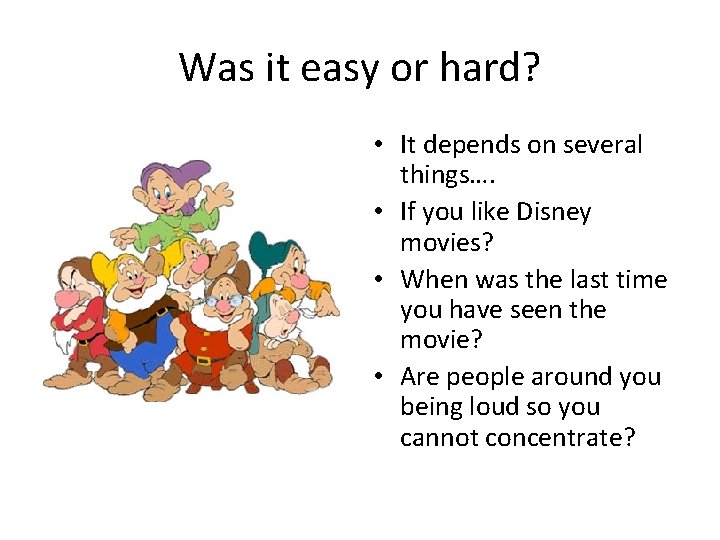 Was it easy or hard?

• It depends on several things….
• If you like Disney movies?
• When was the last time you have seen the movie?
• Are people around you being loud so you cannot concentrate?